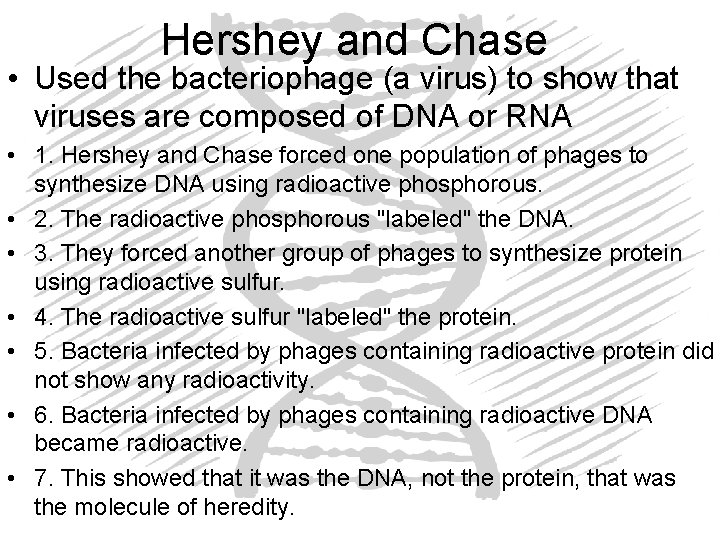 Hershey and Chase

• Used the bacteriophage (a virus) to show that viruses are composed of DNA or RNA

• 1. Hershey and Chase forced one population of phages to synthesize DNA using radioactive phosphorous.

• 2. The radioactive phosphorous "labeled" the DNA.

• 3. They forced another group of phages to synthesize protein using radioactive sulfur.

• 4. The radioactive sulfur "labeled" the protein.

• 5. Bacteria infected by phages containing radioactive protein did not show any radioactivity.

• 6. Bacteria infected by phages containing radioactive DNA became radioactive.

• 7. This showed that it was the DNA, not the protein, that was the molecule of heredity.